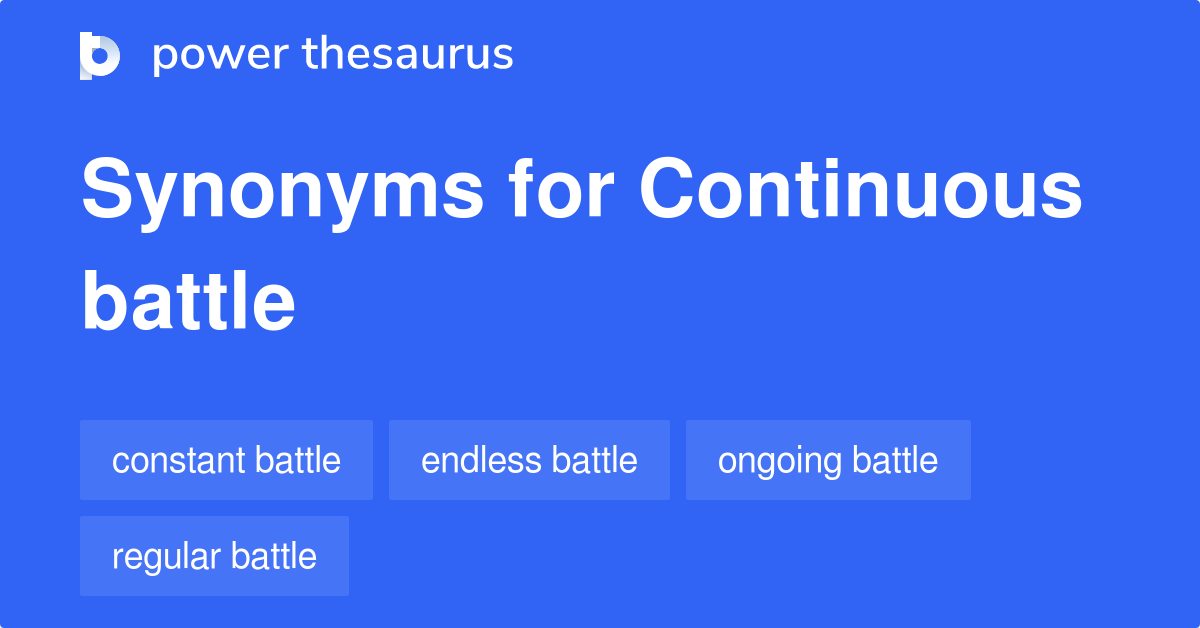 power thesaurus

Synonyms for Continuous battle

constant battle
endless battle
ongoing battle
regular battle